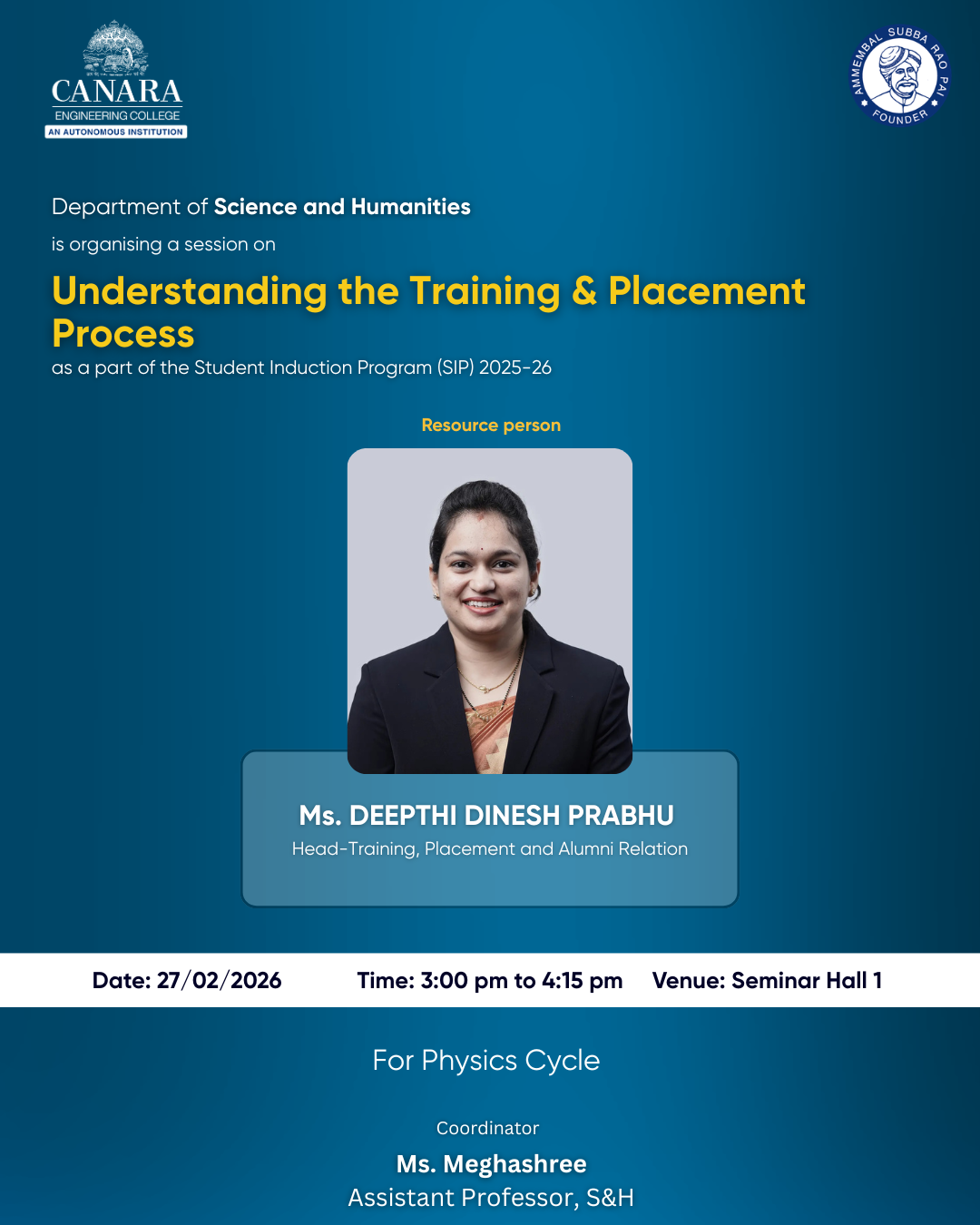 CANARA
ENGINEERING COLLEGE
AN AUTONOMOUS INSTITUTION

AMMEMBAL SUBBA RAO PAI
FOUNDER

Department of Science and Humanities
is organising a session on
Understanding the Training & Placement Process
as a part of the Student Induction Program (SIP) 2025-26

Resource person

Ms. DEEPTHI DINESH PRABHU
Head-Training, Placement and Alumni Relation

Date: 27/02/2026 Time: 3:00 pm to 4:15 pm Venue: Seminar Hall 1

For Physics Cycle

Coordinator
Ms. Meghashree
Assistant Professor, S&H